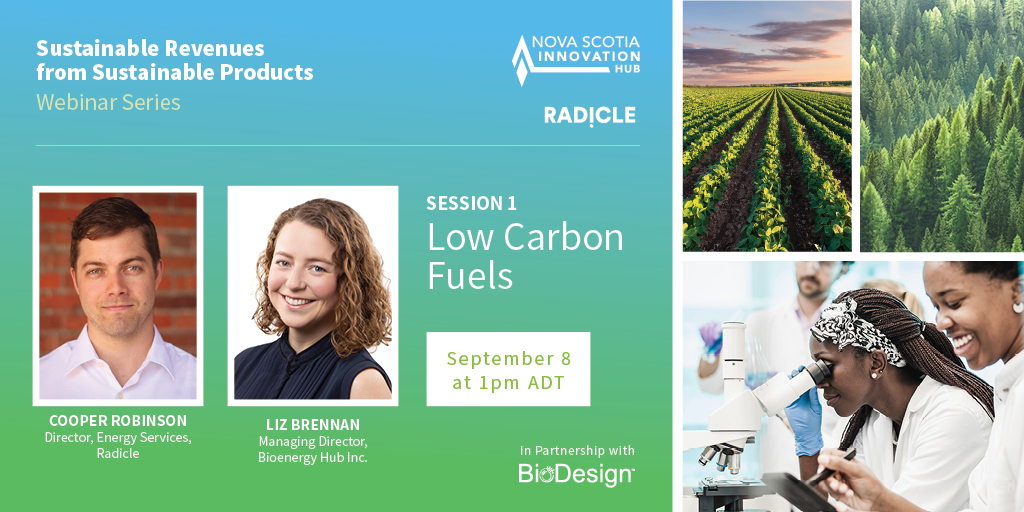 Sustainable Revenues from Sustainable Products
Webinar Series

NOVA SCOTIA INNOVATION HUB

RADICLE

SESSION 1
Low Carbon Fuels

September 8 at 1pm ADT

COOPER ROBINSON
Director, Energy Services, Radicle

LIZ BRENNAN
Managing Director, Bioenergy Hub Inc.

In Partnership with
BioDesign